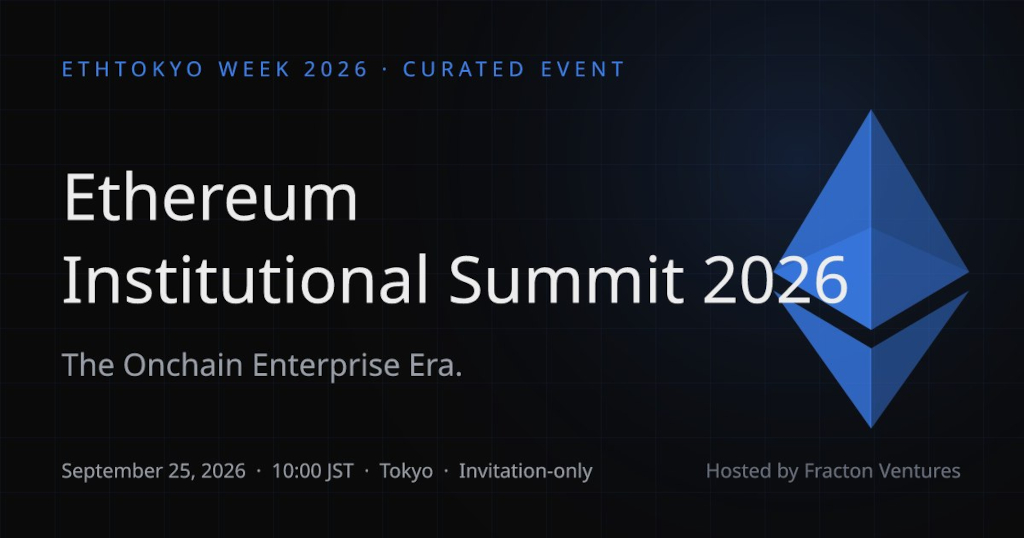 ETHTOKYO WEEK 2026 · CURATED EVENT

Ethereum
Institutional Summit 2026

The Onchain Enterprise Era.

September 25, 2026 · 10:00 JST · Tokyo · Invitation-only

Hosted by Fracton Ventures